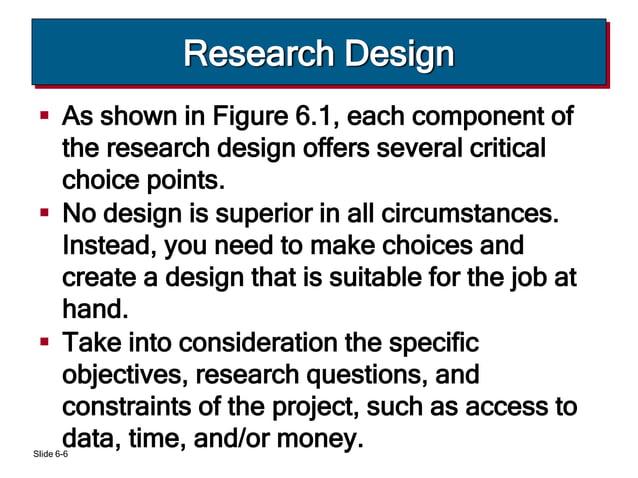 Research Design

▪ As shown in Figure 6.1, each component of the research design offers several critical choice points.
▪ No design is superior in all circumstances. Instead, you need to make choices and create a design that is suitable for the job at hand.
▪ Take into consideration the specific objectives, research questions, and constraints of the project, such as access to data, time, and/or money.

Slide 6-6